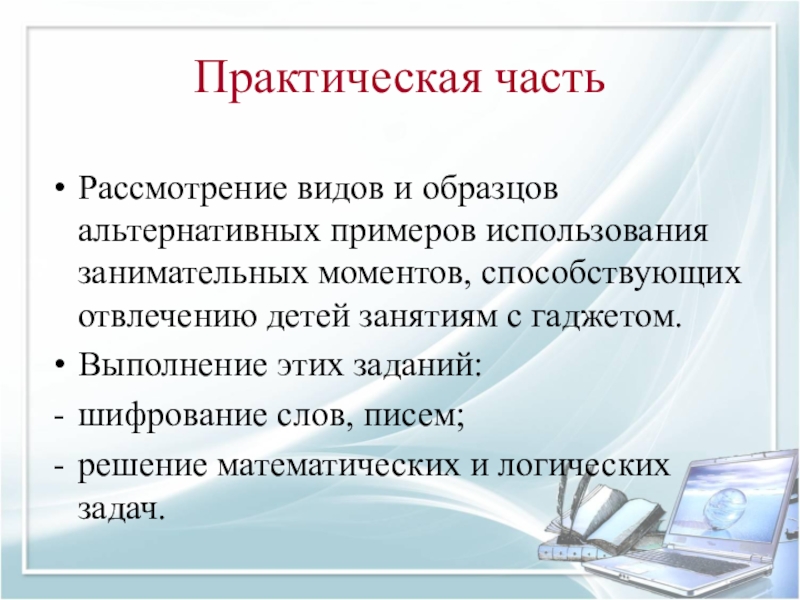 Практическая часть

• Рассмотрение видов и образцов альтернативных примеров использования занимательных моментов, способствующих отвлечению детей занятиям с гаджетом.

• Выполнение этих заданий:

- шифрование слов, писем;

- решение математических и логических задач.